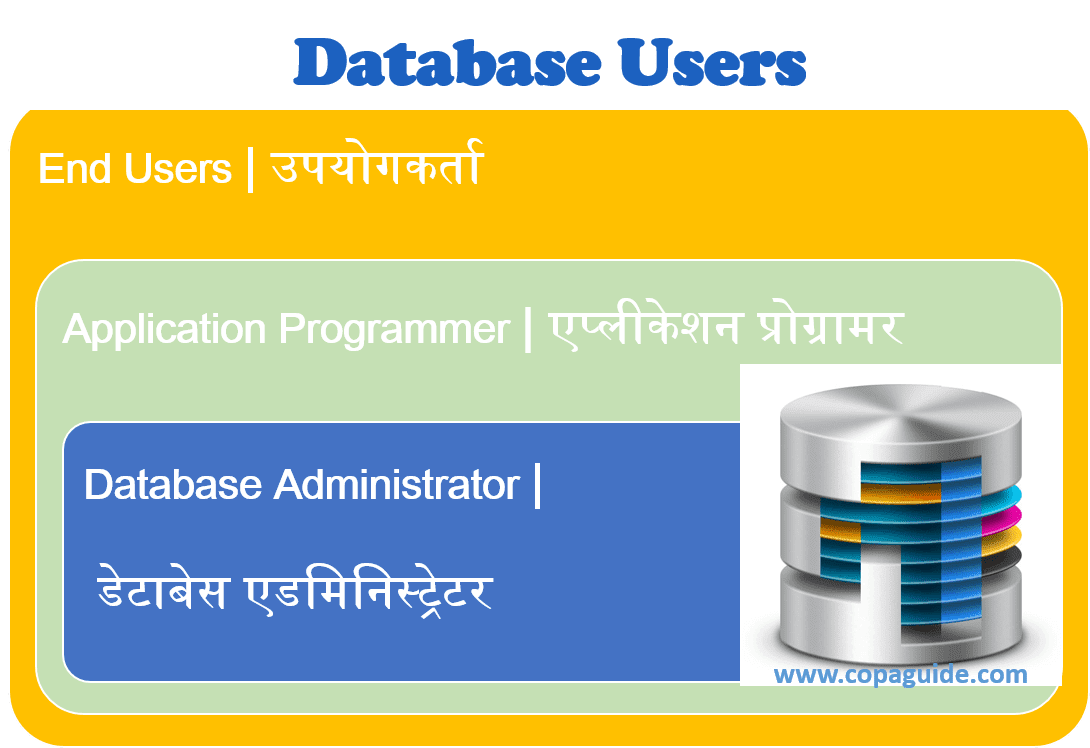 Database Users

End Users | उपयोगकर्ता

Application Programmer | एप्लीकेशन प्रोग्रामर

Database Administrator |

डेटाबेस एडमिनिस्ट्रेटर

www.copaguide.com